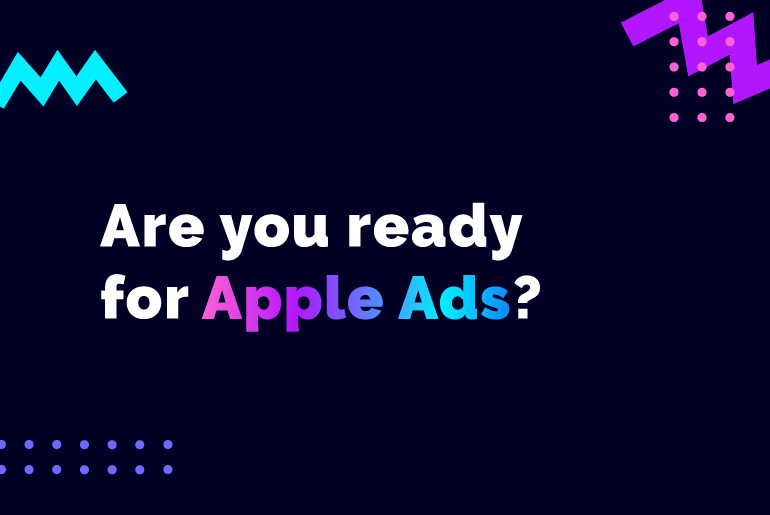 Are you ready for Apple Ads?